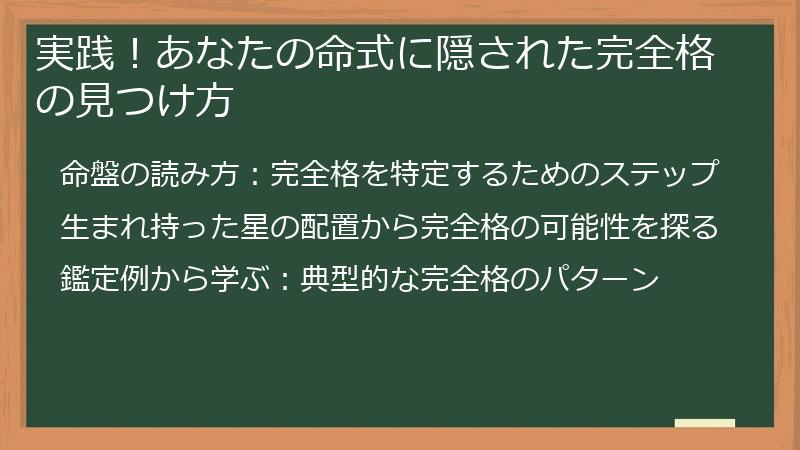 実践！あなたの命式に隠された完全格の見つけ方

命盤の読み方：完全格を特定するためのステップ

生まれ持った星の配置から完全格の可能性を探る

鑑定例から学ぶ：典型的な完全格のパターン